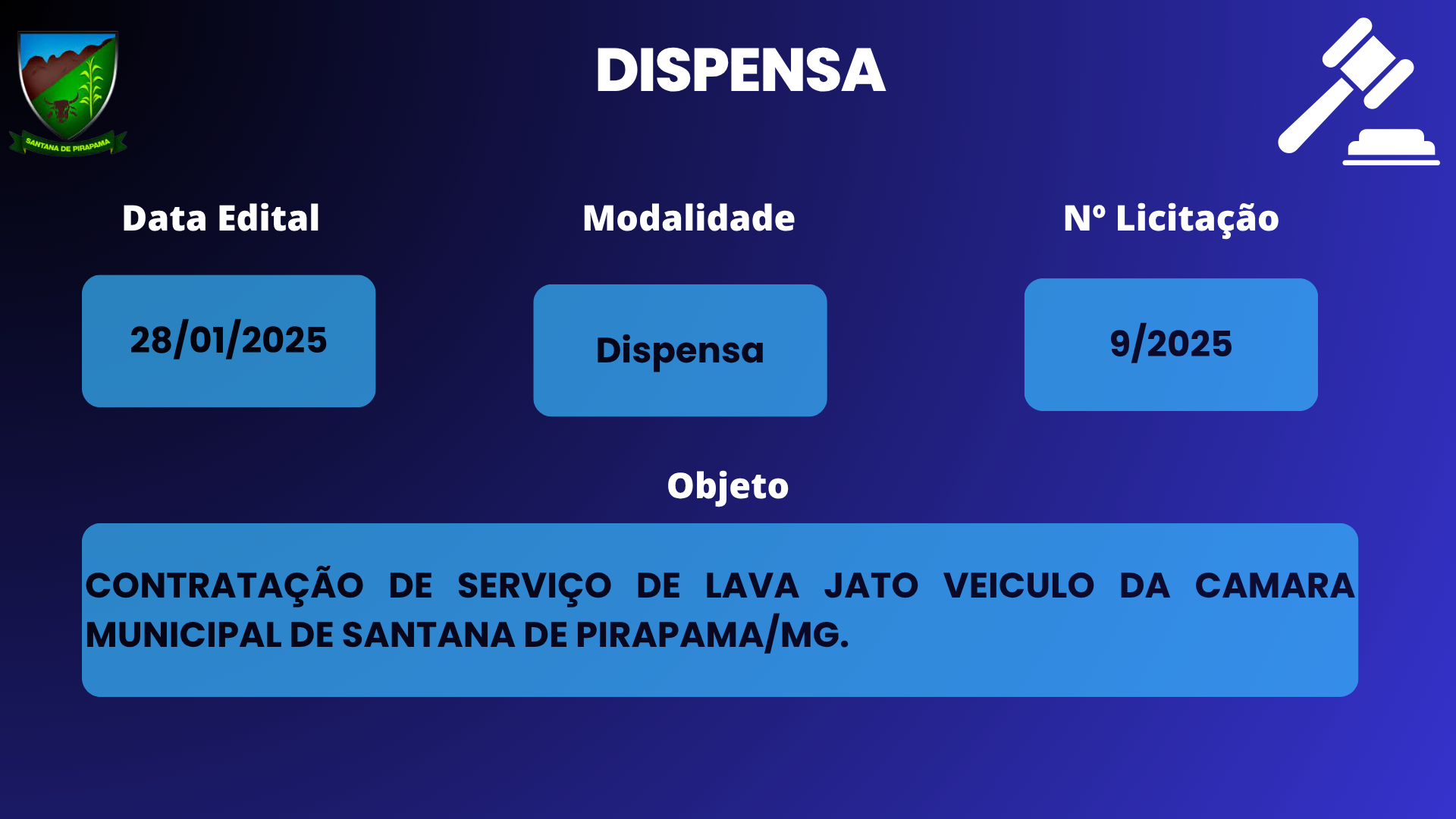 SANTANA DE PIRAPAMA

DISPENSA

Data Edital

28/01/2025

Modalidade

Dispensa

Nº Licitação

9/2025

Objeto

CONTRATAÇÃO DE SERVIÇO DE LAVA JATO VEICULO DA CAMARA MUNICIPAL DE SANTANA DE PIRAPAMA/MG.